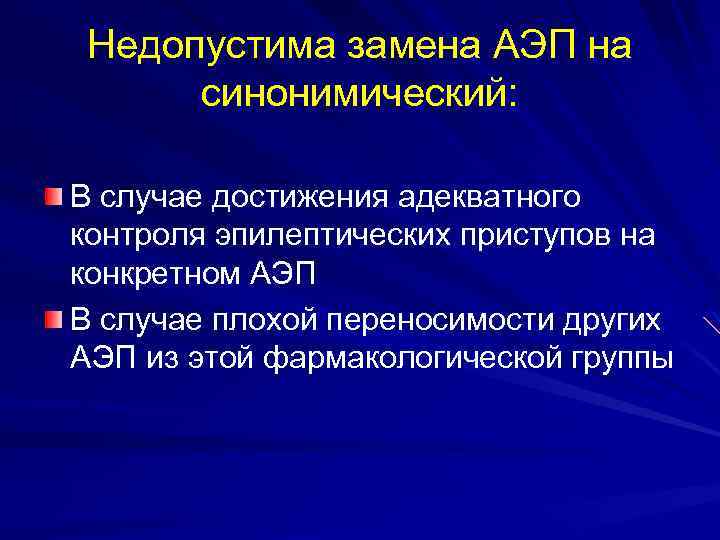 Недопустима замена АЭП на синонимический:

В случае достижения адекватного контроля эпилептических приступов на конкретном АЭП

В случае плохой переносимости других АЭП из этой фармакологической группы